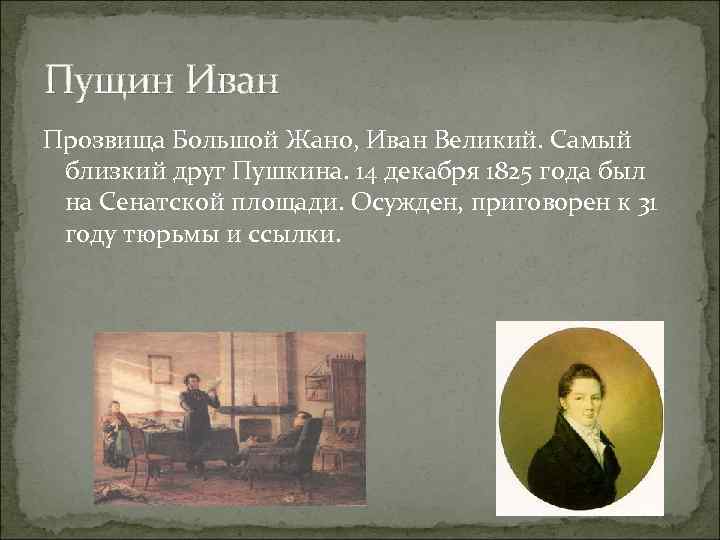 Пущин Иван

Прозвища Большой Жано, Иван Великий. Самый близкий друг Пушкина. 14 декабря 1825 года был на Сенатской площади. Осужден, приговорен к 31 году тюрьмы и ссылки.